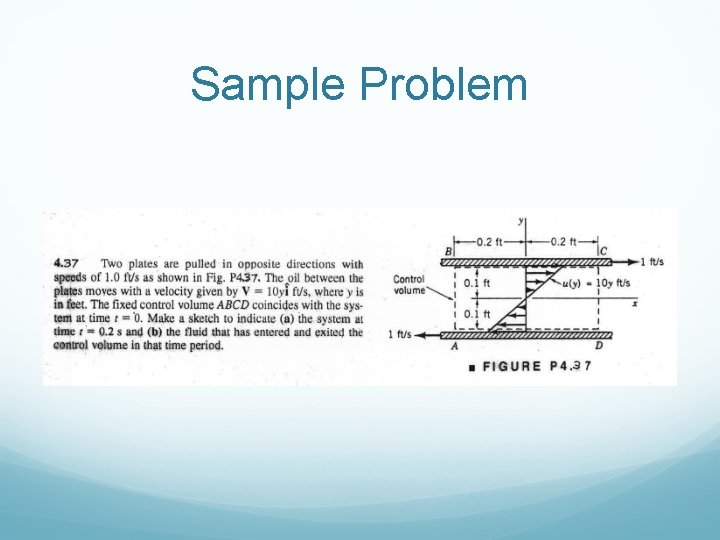 Sample Problem

4.37 Two plates are pulled in opposite directions with speeds of 1.0 ft/s as shown in Fig. P4.37. The oil between the plates moves with a velocity given by $\mathbf{V} = 10y\hat{\mathbf{i}}$ ft/s, where $y$ is in feet. The fixed control volume $ABCD$ coincides with the system at time $t = 0$. Make a sketch to indicate (a) the system at time $t = 0.2$ s and (b) the fluid that has entered and exited the control volume in that time period.

y
0.2 ft
0.2 ft
B
C
1 ft/s
Control volume
0.1 ft
$u(y) = 10y$ ft/s
x
0.1 ft
1 ft/s
A
D
■ FIGURE P4.37